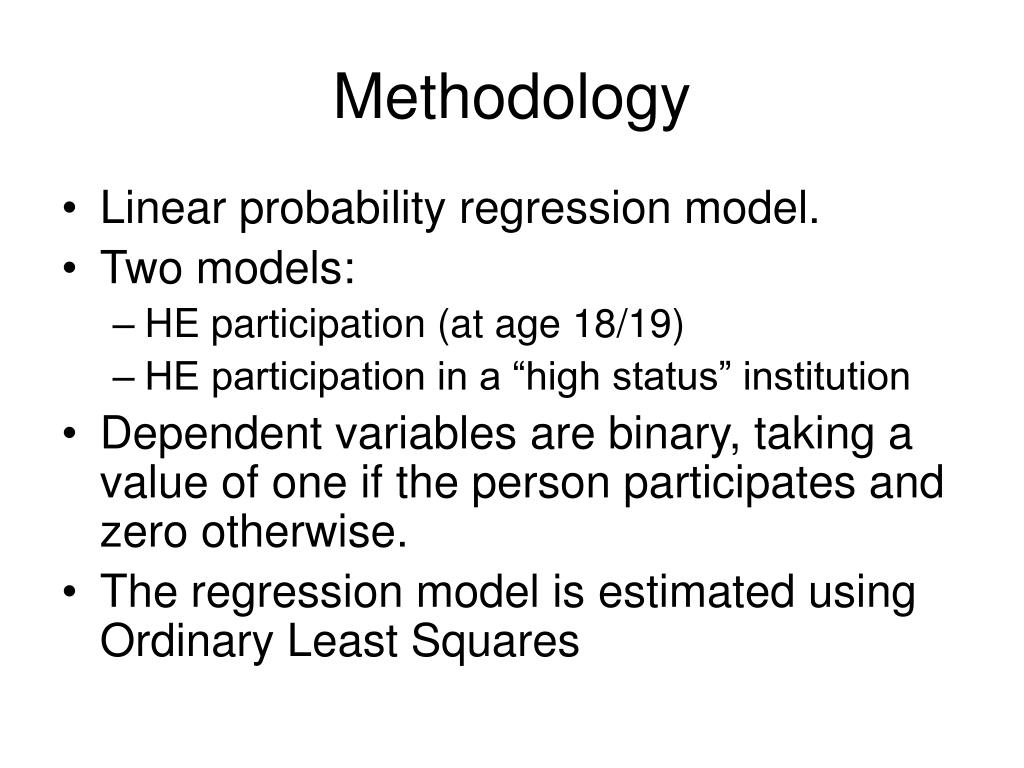 Methodology

• Linear probability regression model.
• Two models:
– HE participation (at age 18/19)
– HE participation in a “high status” institution
• Dependent variables are binary, taking a value of one if the person participates and zero otherwise.
• The regression model is estimated using Ordinary Least Squares